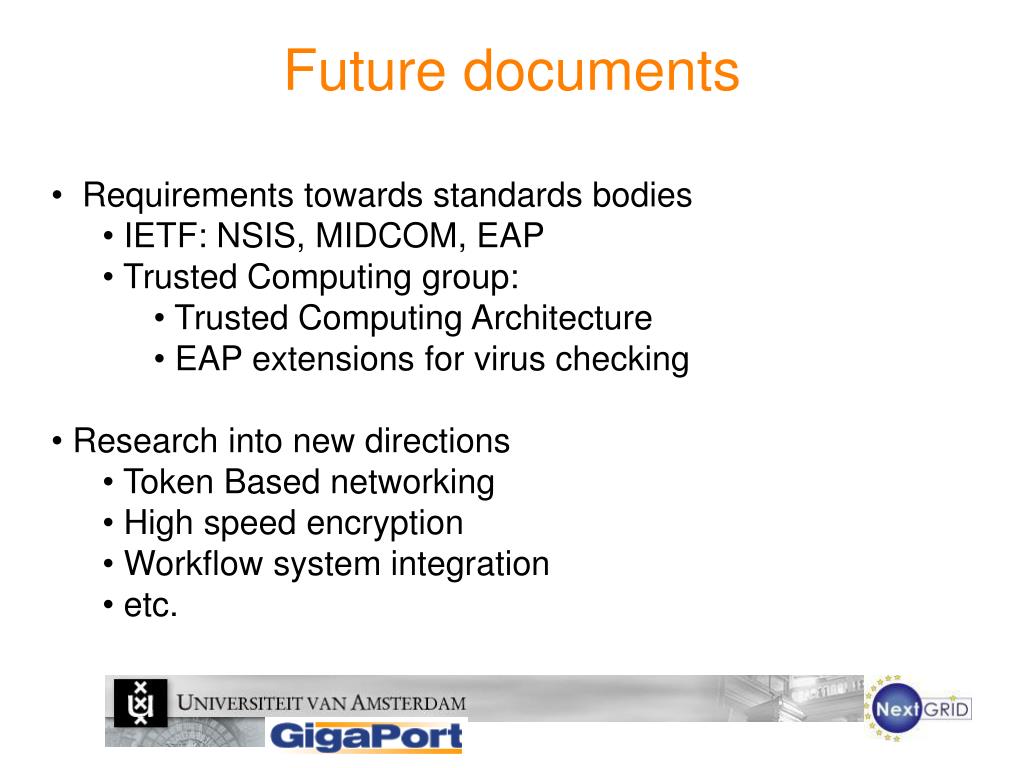 Future documents

• Requirements towards standards bodies
  • IETF: NSIS, MIDCOM, EAP
  • Trusted Computing group:
    • Trusted Computing Architecture
    • EAP extensions for virus checking

• Research into new directions
  • Token Based networking
  • High speed encryption
  • Workflow system integration
  • etc.

UNIVERSITEIT VAN AMSTERDAM
GigaPort
NextGRID